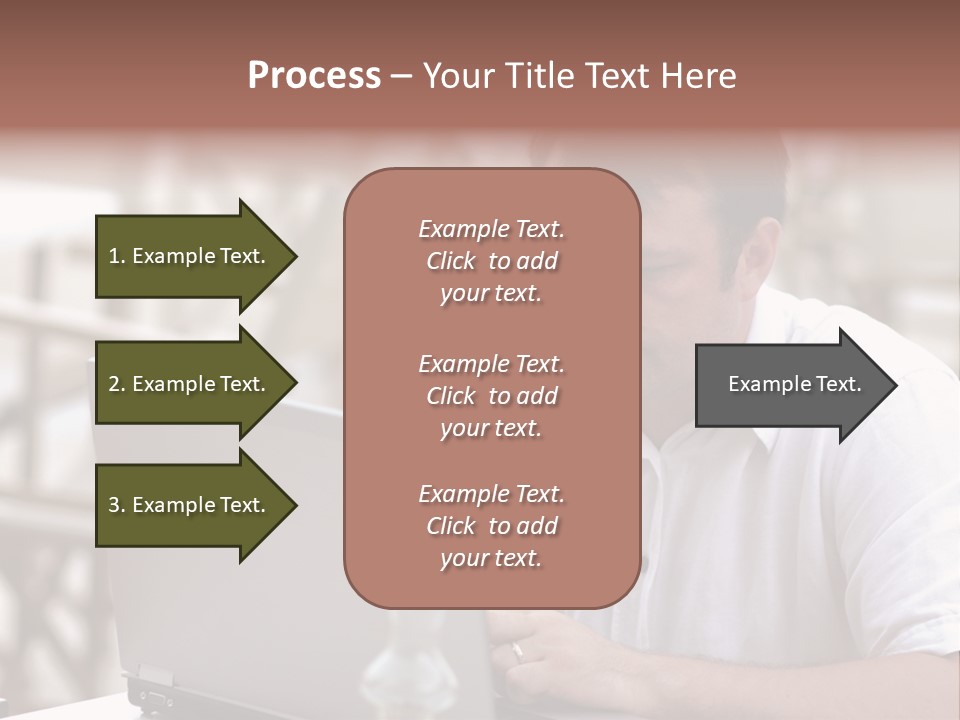 Process – Your Title Text Here

1. Example Text.

2. Example Text.

3. Example Text.

Example Text. Click to add your text.

Example Text. Click to add your text.

Example Text. Click to add your text.

Example Text.